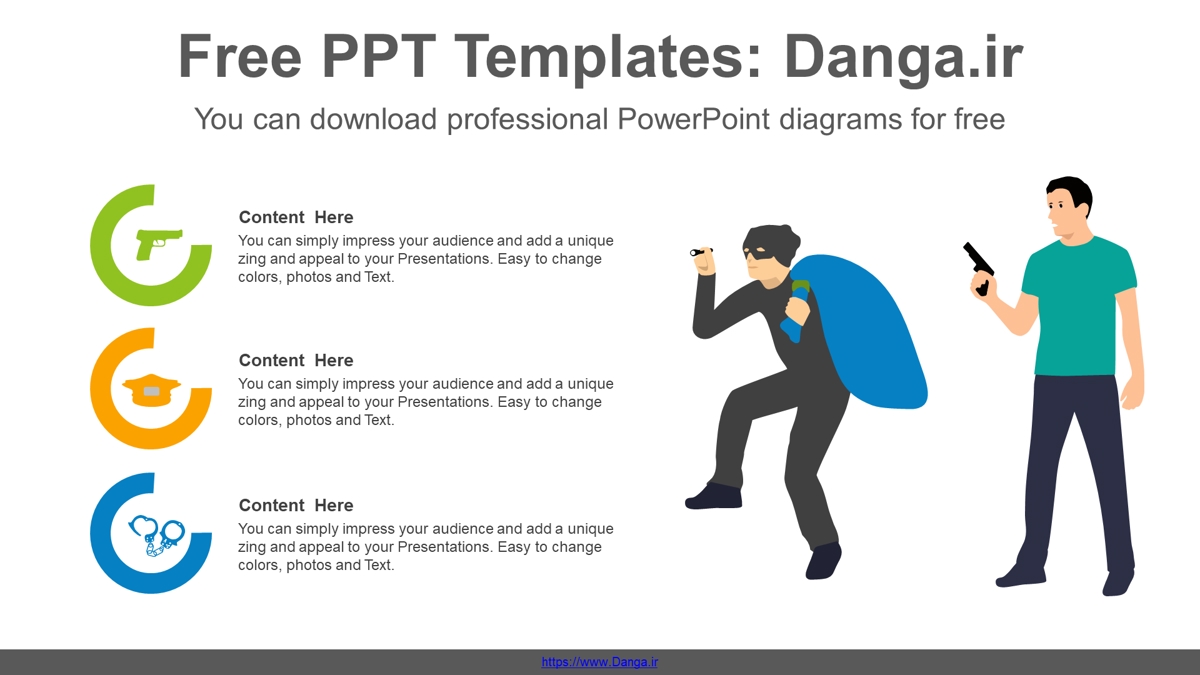 Free PPT Templates: Danga.ir

You can download professional PowerPoint diagrams for free

Content Here

You can simply impress your audience and add a unique zing and appeal to your Presentations. Easy to change colors, photos and Text.

Content Here

You can simply impress your audience and add a unique zing and appeal to your Presentations. Easy to change colors, photos and Text.

Content Here

You can simply impress your audience and add a unique zing and appeal to your Presentations. Easy to change colors, photos and Text.

https://www.Danga.ir